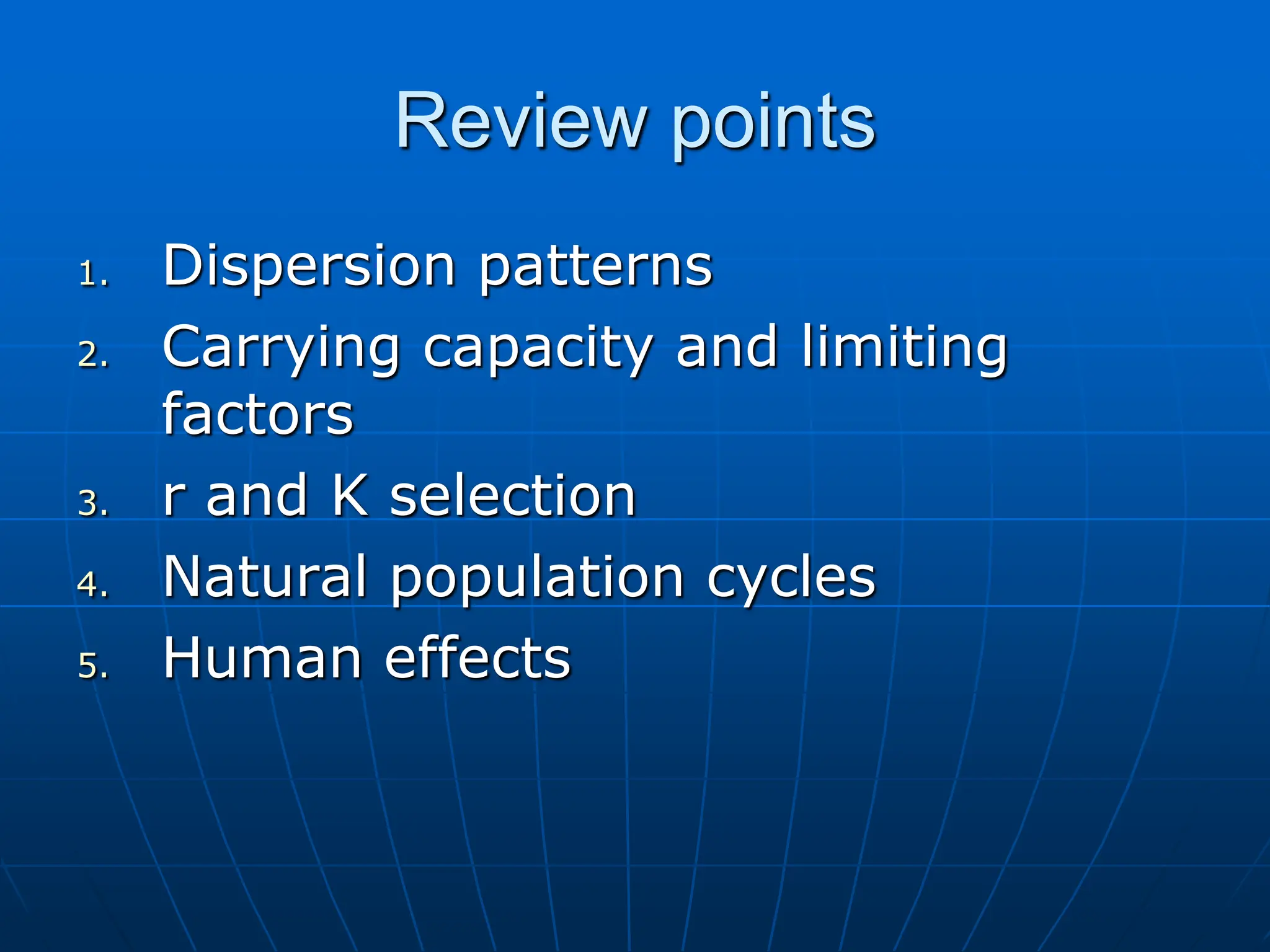 Review points

1. Dispersion patterns
2. Carrying capacity and limiting factors
3. r and K selection
4. Natural population cycles
5. Human effects